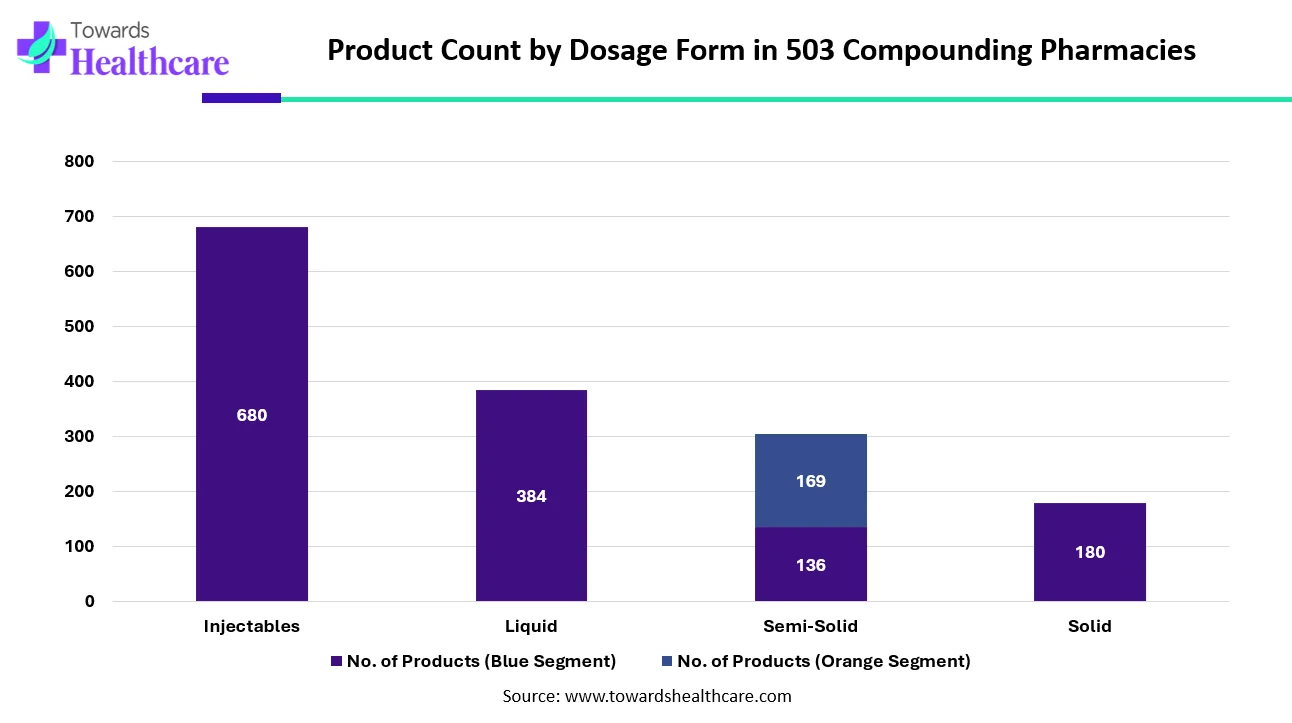 Towards Healthcare

Product Count by Dosage Form in 503 Compounding Pharmacies

800
700
600
500
400
300
200
100
0

680
384
169
136
180

Injectables
Liquid
Semi-Solid
Solid

No. of Products (Blue Segment)
No. of Products (Orange Segment)

Source: www.towardshealthcare.com